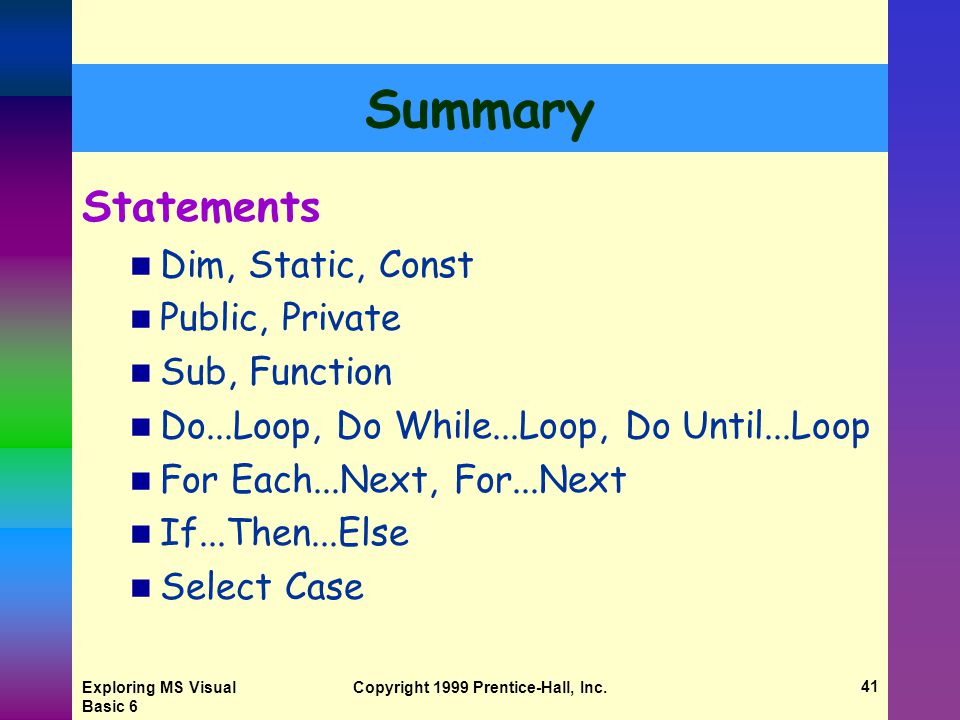 Summary

Statements

- Dim, Static, Const
- Public, Private
- Sub, Function
- Do...Loop, Do While...Loop, Do Until...Loop
- For Each...Next, For...Next
- If...Then...Else
- Select Case

Exploring MS Visual Basic 6

Copyright 1999 Prentice-Hall, Inc.

41